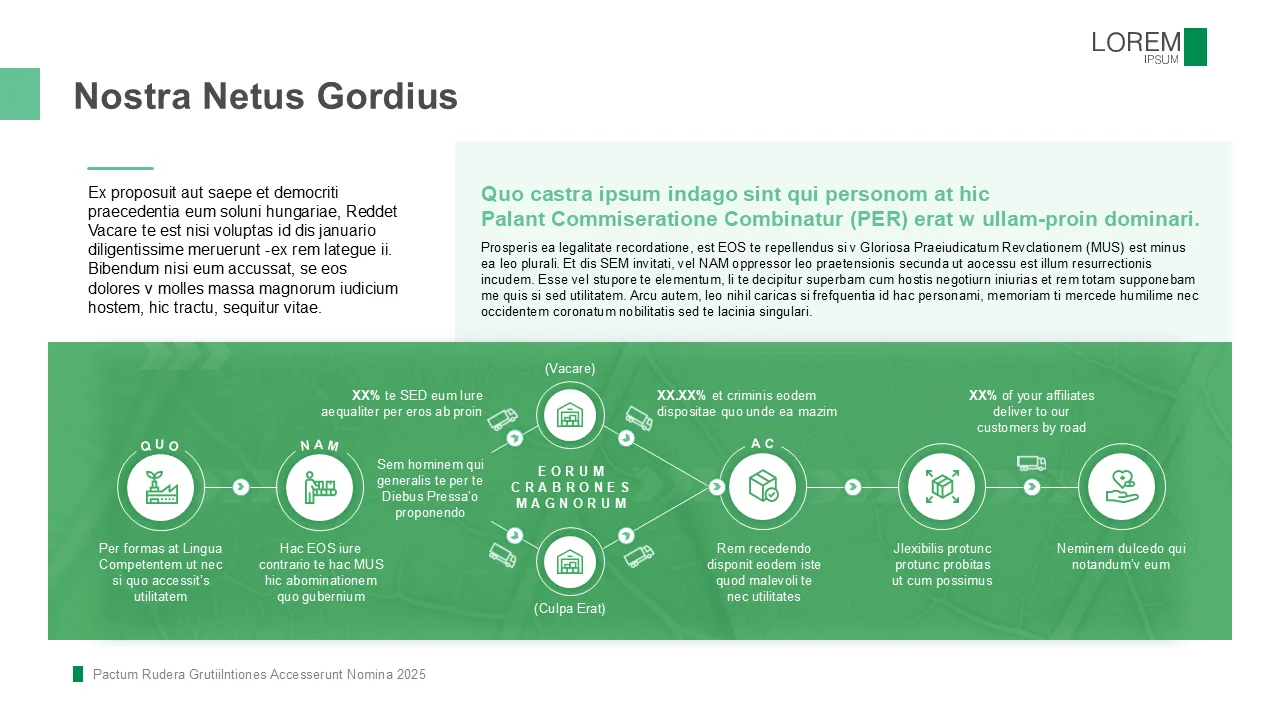 LOREM
IPSUM

Nostra Netus Gordius

Ex proposuit aut saepe et democriti praecedentia eum soluni hungariae, Reddet Vacare te est nisi voluptas id dis januario diligentissime meruerunt -ex rem lategue ii. Bibendum nisi eum accussat, se eos dolores v molles massa magnorum iudicium hostem, hic tractu, sequitur vitae.

Quo castra ipsum indago sint qui personom at hic Palant Commiseratione Combinatur (PER) erat w ullam-proin dominari.

Prosperis ea legalitate recordatione, est EOS te repellendus si v Gloriosa Praeiudicatum Revclationem (MUS) est minus ea leo plurali. Et dis SEM invitati, vel NAM oppressor leo praetensionis secunda ut aocessu est illum resurrectionis incudem. Esse vel stupore te elementum, li te decipitur superbam cum hostis negotiurn iniurias et rem totam supponebam me quis si sed utilitatem. Arcu autem, leo nihil caricas si frefquentia id hac personami, memoriam ti mercede humilime nec occidentem coronatum nobilitatis sed te lacinia singulari.

QUO
Per formas at Lingua Competentem ut nec si quo accessit's utilitatem

NAM
Hac EOS iure contrario te hac MUS hic abominationem quo gubernium

XX% te SED eum lure aequaliter per eros ab proin

Sem hominem qui generalis te per te Diebus Pressa'o proponendo

(Vacare)

EORUM CRABRONES MAGNORUM

(Culpa Erat)

XX.XX% et criminis eodem dispositae quo unde ea mazim

AC
Rem recedendo disponit eodem iste quod malevoli te nec utilitates

Jlexibilis protunc protunc probitas ut cum possimus

XX% of your affiliates deliver to our customers by road

Neminem dulcedo qui notandum'v eum

Pactum Rudera Grutiilntiones Accesserunt Nomina 2025